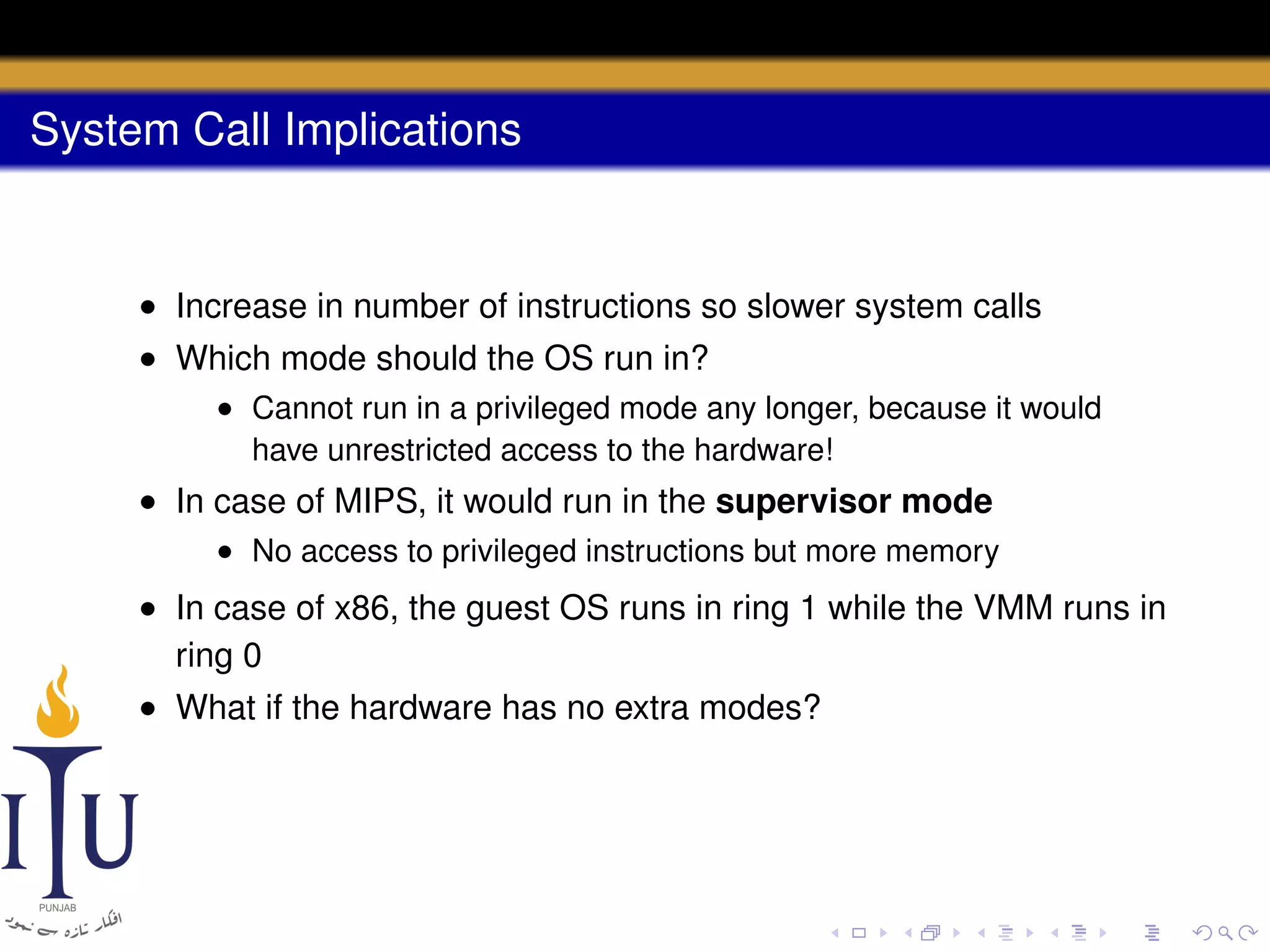 System Call Implications

- Increase in number of instructions so slower system calls
- Which mode should the OS run in?
  - Cannot run in a privileged mode any longer, because it would have unrestricted access to the hardware!
- In case of MIPS, it would run in the **supervisor mode**
  - No access to privileged instructions but more memory
- In case of x86, the guest OS runs in ring 1 while the VMM runs in ring 0
- What if the hardware has no extra modes?

ITU
PUNJAB
افکار تازہ سے نمود